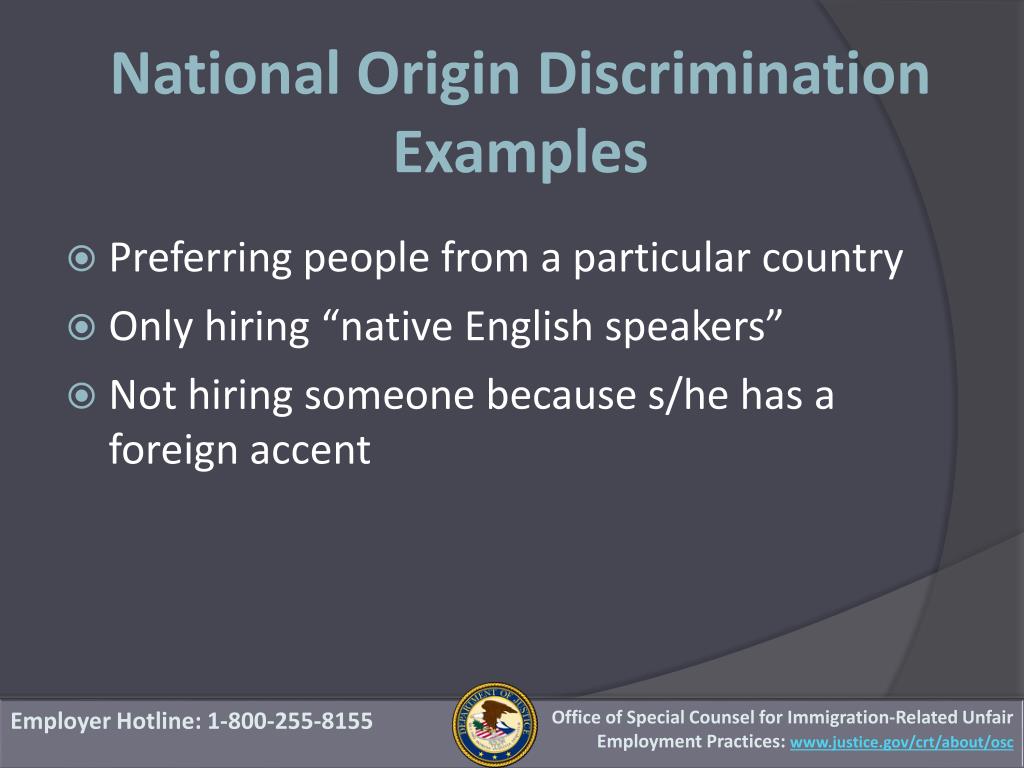 National Origin Discrimination Examples

Preferring people from a particular country

Only hiring “native English speakers”

Not hiring someone because s/he has a foreign accent

Employer Hotline: 1-800-255-8155

DEPARTMENT OF JUSTICE

Office of Special Counsel for Immigration-Related Unfair Employment Practices: www.justice.gov/crt/about/osc